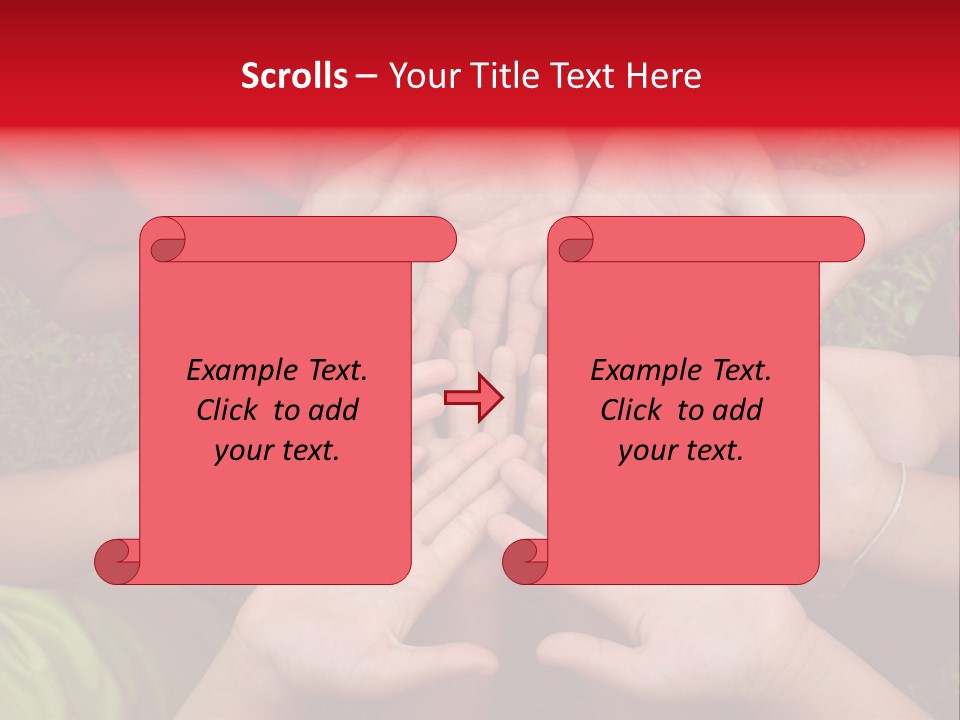 Scrolls – Your Title Text Here

Example Text. Click to add your text.

Example Text. Click to add your text.